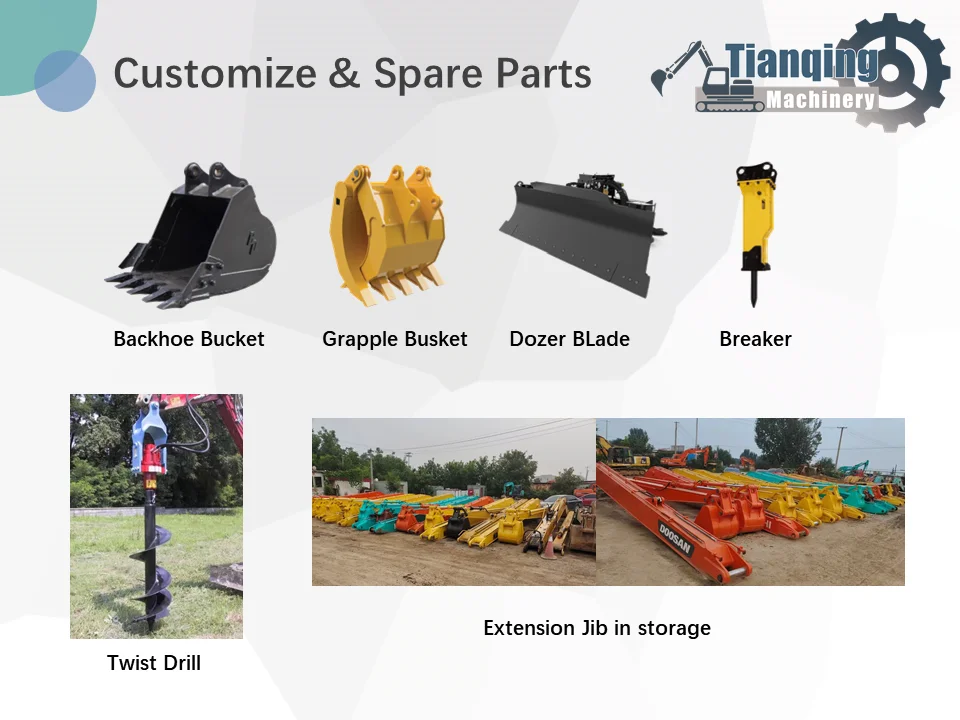 Customize & Spare Parts

Tianqing Machinery

Backhoe Bucket

Grapple Busket

Dozer BLade

Breaker

DOOSAN

Twist Drill

Extension Jib in storage